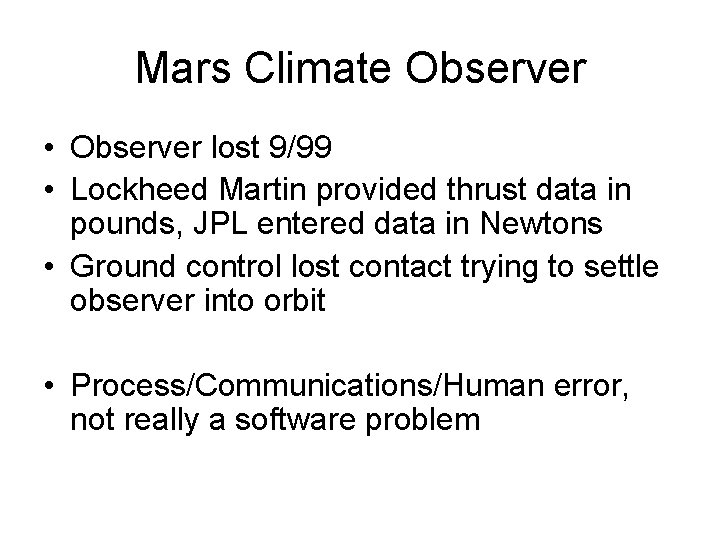 Mars Climate Observer

• Observer lost 9/99
• Lockheed Martin provided thrust data in pounds, JPL entered data in Newtons
• Ground control lost contact trying to settle observer into orbit

• Process/Communications/Human error, not really a software problem